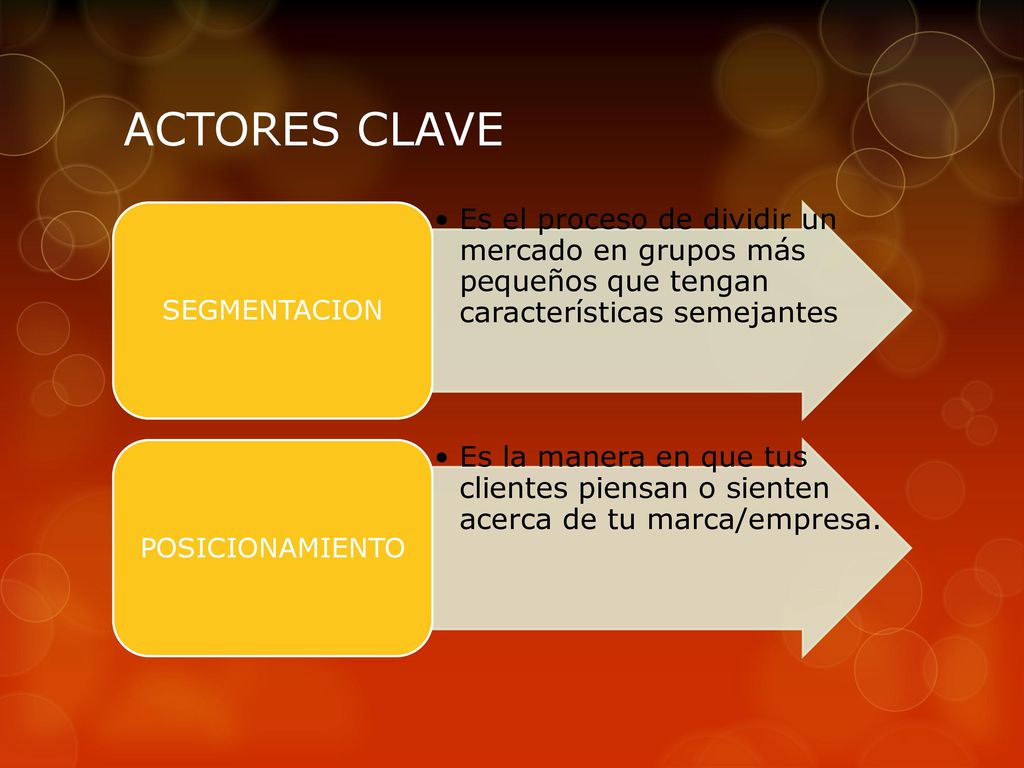 ACTORES CLAVE

SEGMENTACION

• Es el proceso de dividir un mercado en grupos más pequeños que tengan características semejantes

POSICIONAMIENTO

• Es la manera en que tus clientes piensan o sienten acerca de tu marca/empresa.